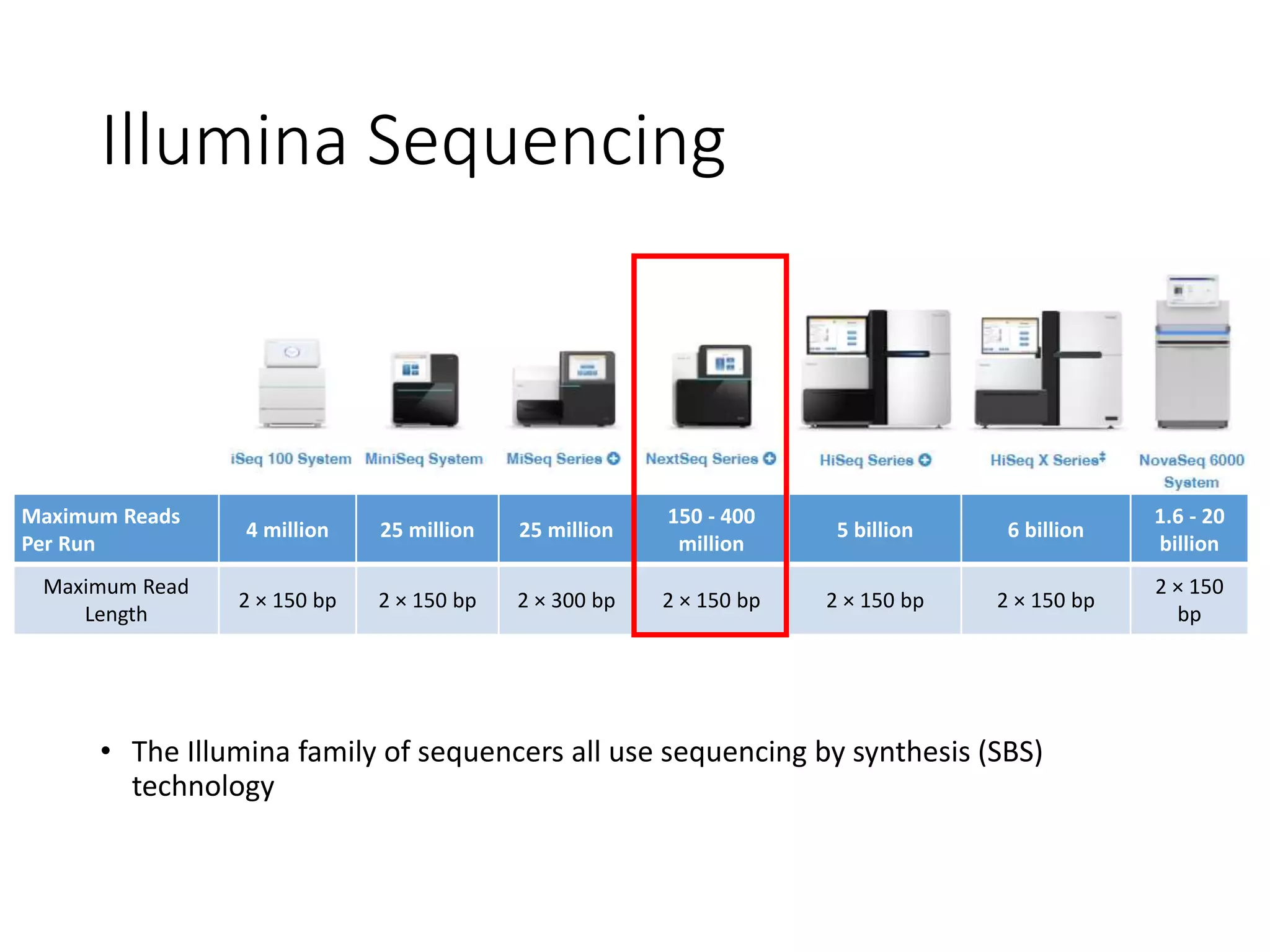 Illumina Sequencing

|  | iSeq 100 System | MiniSeq System | MiSeq Series | NextSeq Series | HiSeq Series | HiSeq X Series‡ | NovaSeq 6000 System |
|---|---|---|---|---|---|---|---|
| Maximum Reads Per Run | 4 million | 25 million | 25 million | 150 - 400 million | 5 billion | 6 billion | 1.6 - 20 billion |
| Maximum Read Length | 2 × 150 bp | 2 × 150 bp | 2 × 300 bp | 2 × 150 bp | 2 × 150 bp | 2 × 150 bp | 2 × 150 bp |

• The Illumina family of sequencers all use sequencing by synthesis (SBS) technology